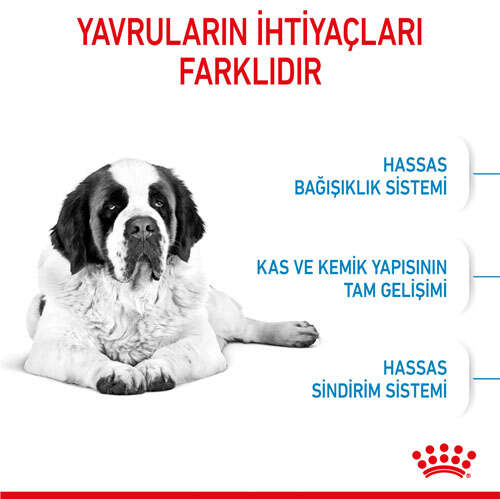 YAVRULARIN İHTİYAÇLARI FARKLIDIR

HASSAS BAĞIŞIKLIK SİSTEMİ

KAS VE KEMİK YAPISININ TAM GELİŞİMİ

HASSAS SİNDİRİM SİSTEMİ